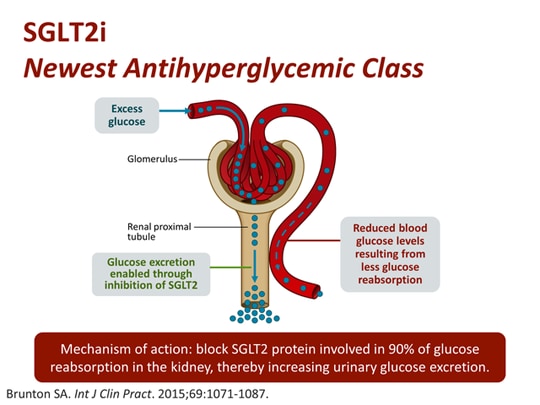 SGLT2i
Newest Antihyperglycemic Class

Excess glucose

Glomerulus

Renal proximal tubule

Glucose excretion enabled through inhibition of SGLT2

Reduced blood glucose levels resulting from less glucose reabsorption

Mechanism of action: block SGLT2 protein involved in 90% of glucose reabsorption in the kidney, thereby increasing urinary glucose excretion.

Brunton SA. Int J Clin Pract. 2015;69:1071-1087.